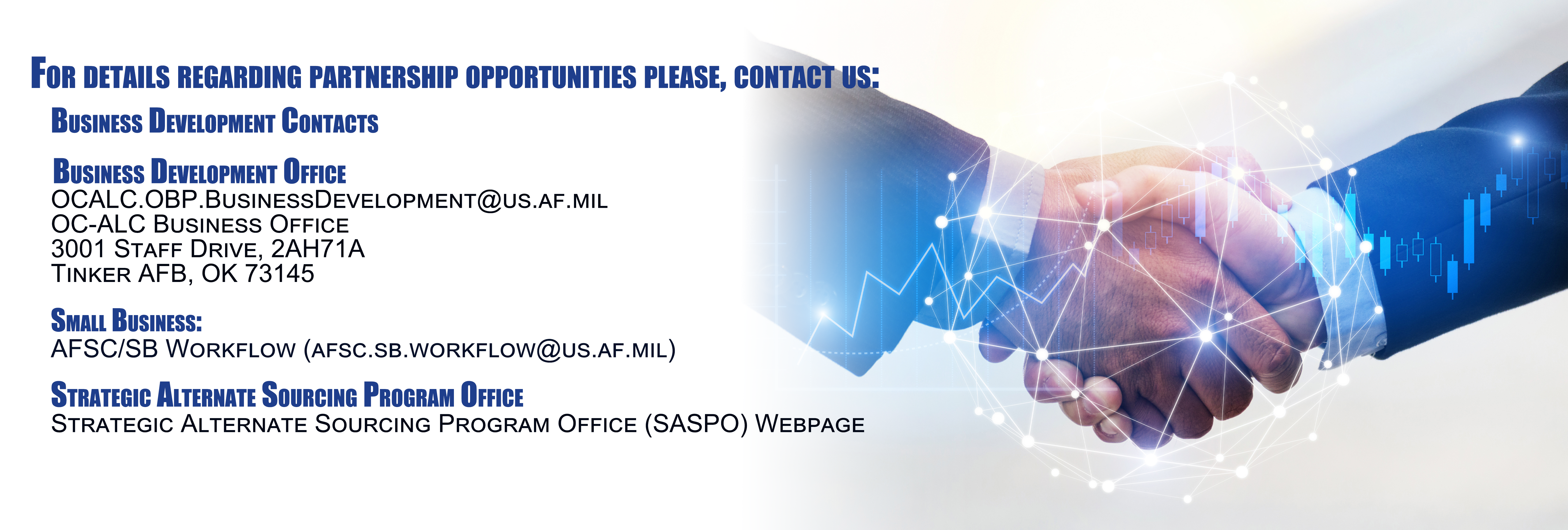 For details regarding partnership opportunities please, contact us:

Business Development Contacts

Business Development Office
OCALC.OBP.BusinessDevelopment@us.af.mil
OC-ALC Business Office
3001 Staff Drive, 2AH71A
Tinker AFB, OK 73145

Small Business:
AFSC/SB Workflow (afsc.sb.workflow@us.af.mil)

Strategic Alternate Sourcing Program Office
Strategic Alternate Sourcing Program Office (SASPO) Webpage